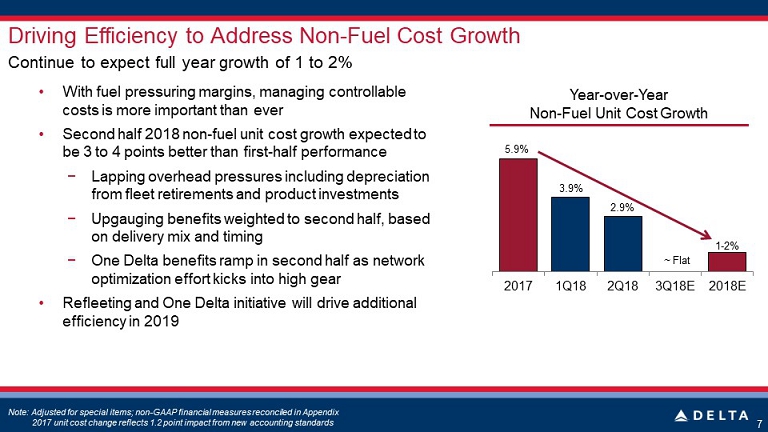 Driving Efficiency to Address Non-Fuel Cost Growth

Continue to expect full year growth of 1 to 2%

• With fuel pressuring margins, managing controllable costs is more important than ever

• Second half 2018 non-fuel unit cost growth expected to be 3 to 4 points better than first-half performance

− Lapping overhead pressures including depreciation from fleet retirements and product investments

− Upgauging benefits weighted to second half, based on delivery mix and timing

− One Delta benefits ramp in second half as network optimization effort kicks into high gear

• Refleeting and One Delta initiative will drive additional efficiency in 2019

Year-over-Year
Non-Fuel Unit Cost Growth

5.9%
3.9%
2.9%
~ Flat
1-2%

2017 1Q18 2Q18 3Q18E 2018E

Note: Adjusted for special items; non-GAAP financial measures reconciled in Appendix
2017 unit cost change reflects 1.2 point impact from new accounting standards

DELTA

7